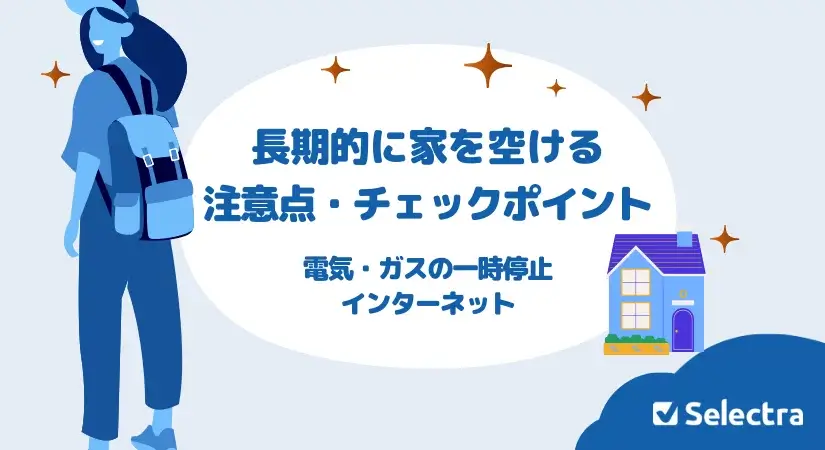 長期的に家を空ける
注意点・チェックポイント

電気・ガスの一時停止
インターネット

Selectra